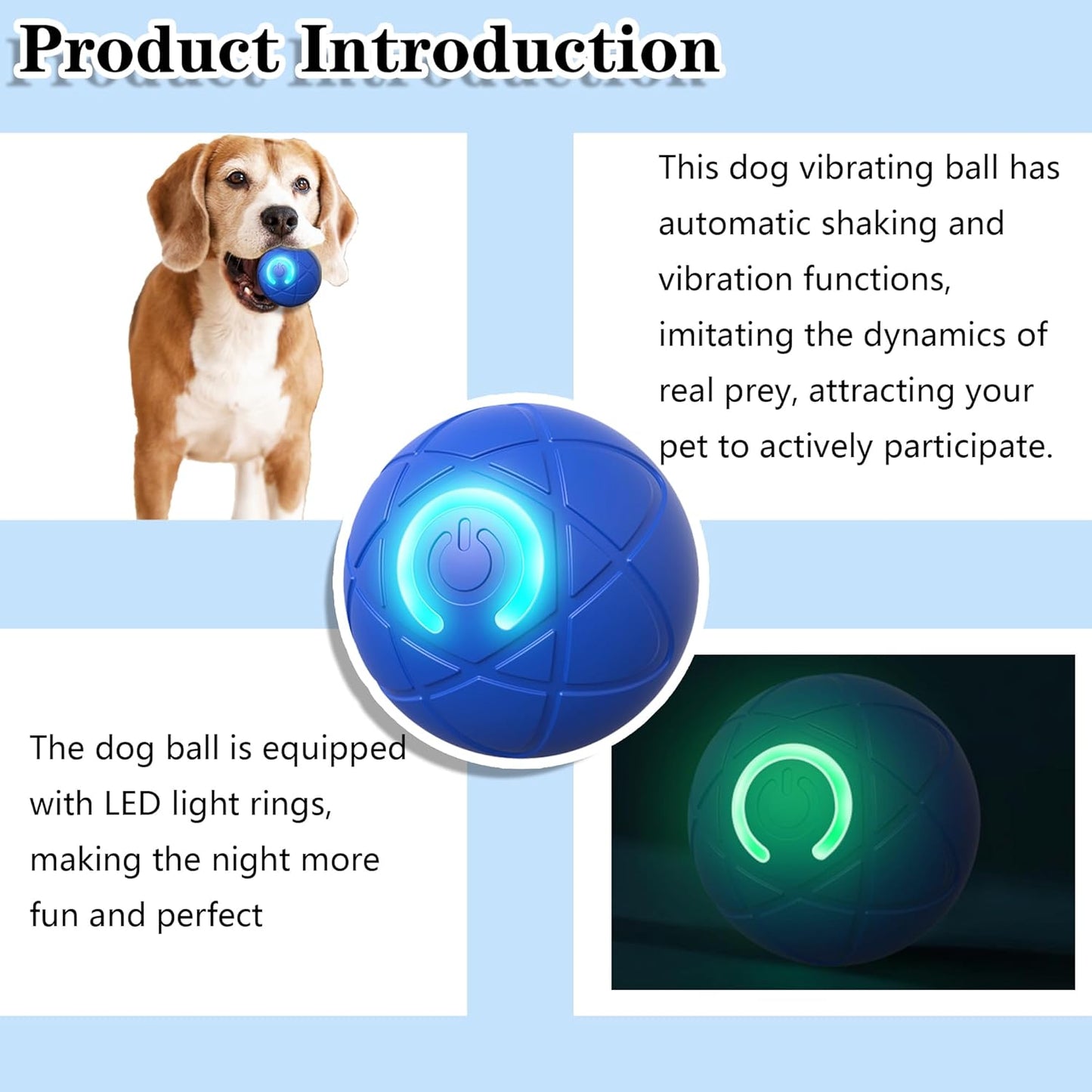 Product Introduction

This dog vibrating ball has automatic shaking and vibration functions, imitating the dynamics of real prey, attracting your pet to actively participate.

The dog ball is equipped with LED light rings, making the night more fun and perfect